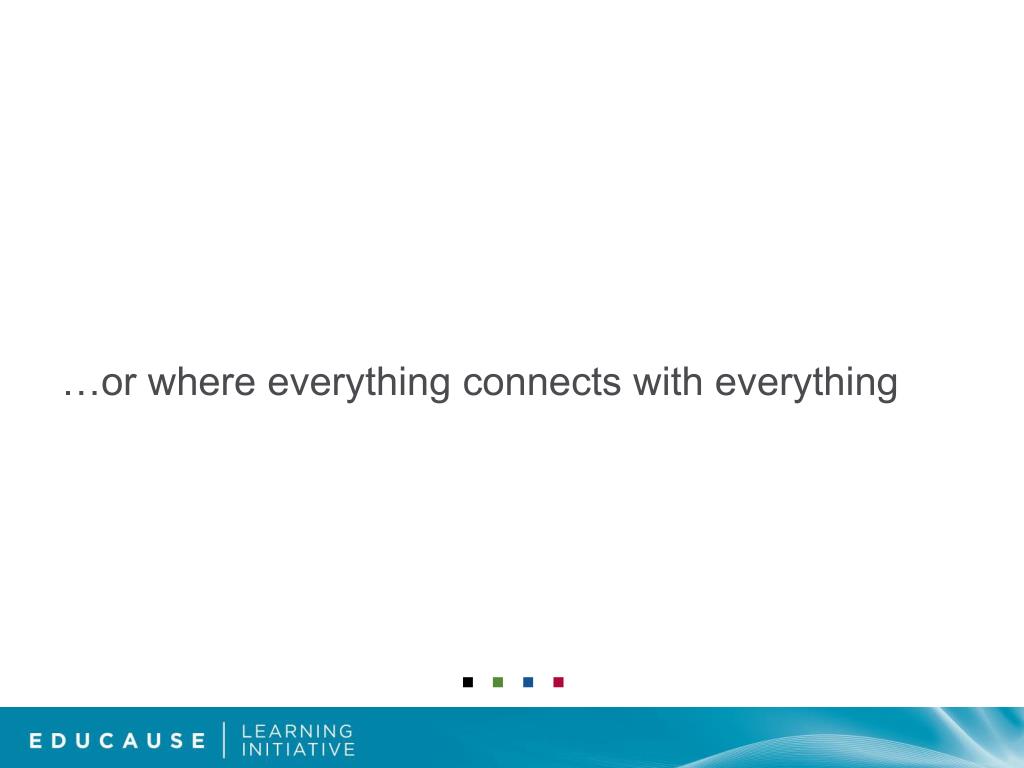 …or where everything connects with everything

EDUCAUSE | LEARNING INITIATIVE